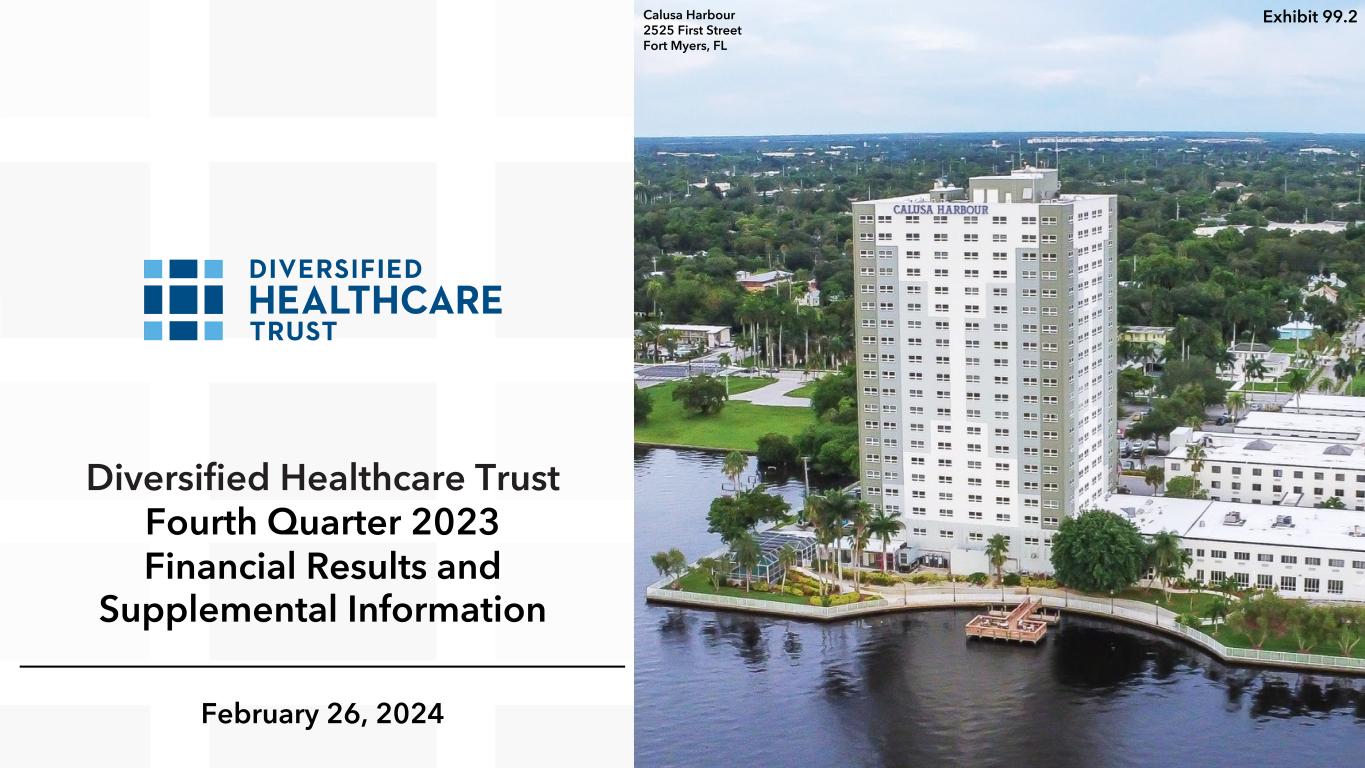 DIVERSIFIED
HEALTHCARE
TRUST

Diversified Healthcare Trust
Fourth Quarter 2023
Financial Results and
Supplemental Information

February 26, 2024

Calusa Harbour
2525 First Street
Fort Myers, FL

Exhibit 99.2

CALUSA HARBOUR